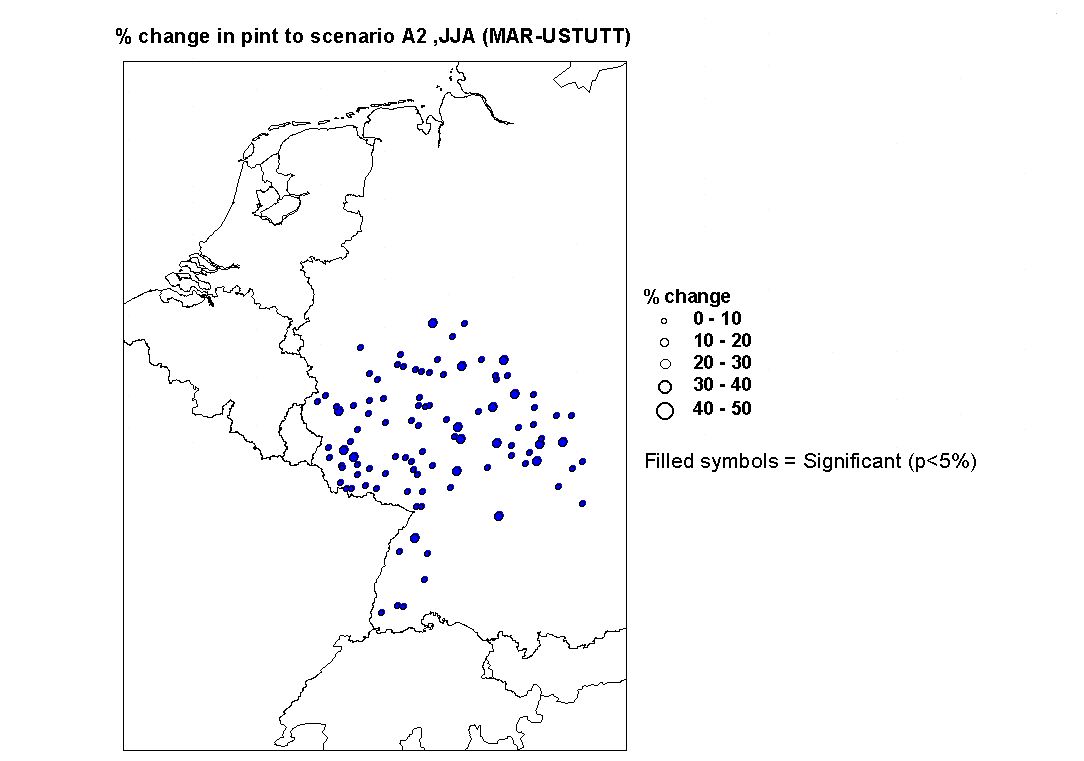 % change in pint to scenario A2 ,JJA (MAR-USTUTT)

% change
0 - 10
10 - 20
20 - 30
30 - 40
40 - 50

Filled symbols = Significant (p<5%)